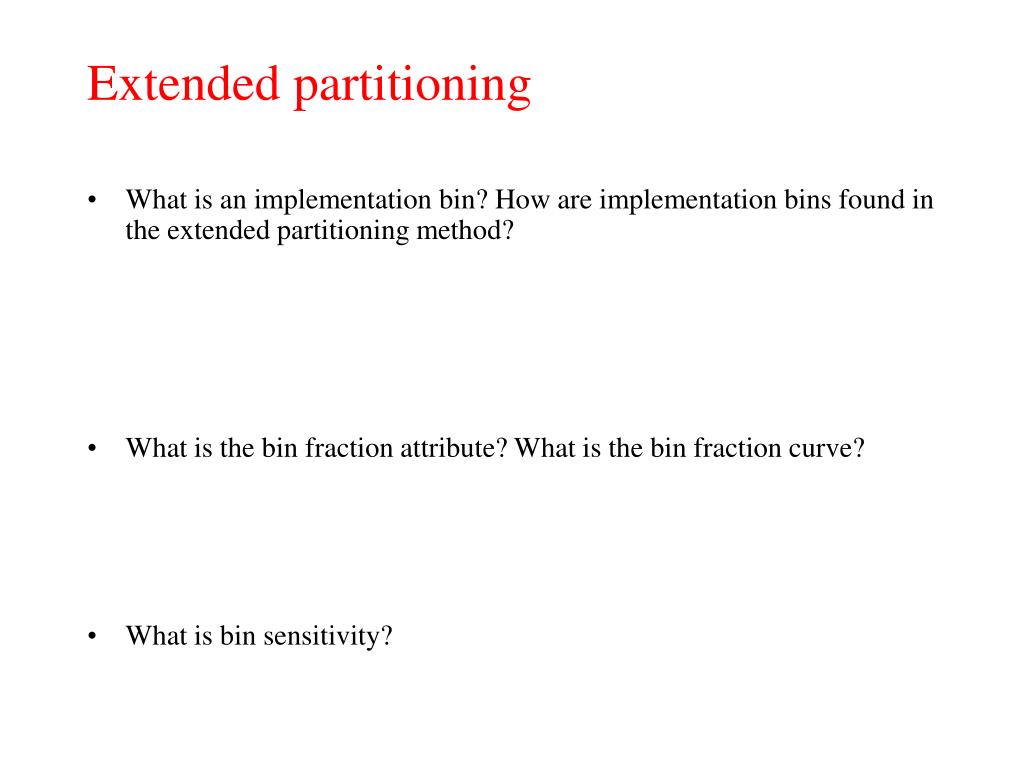 Extended partitioning

• What is an implementation bin? How are implementation bins found in the extended partitioning method?

• What is the bin fraction attribute? What is the bin fraction curve?

• What is bin sensitivity?